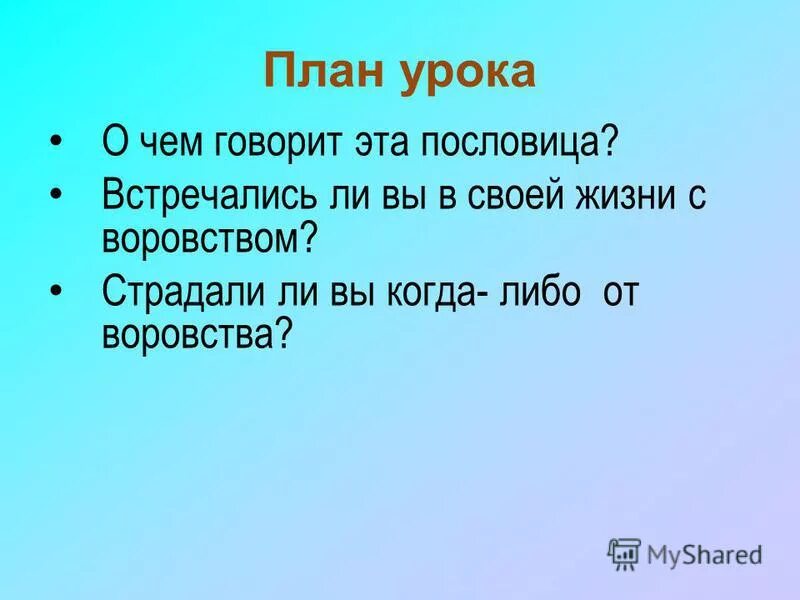 План урока

• О чем говорит эта пословица?
• Встречались ли вы в своей жизни с воровством?
• Страдали ли вы когда- либо от воровства?

MyShared